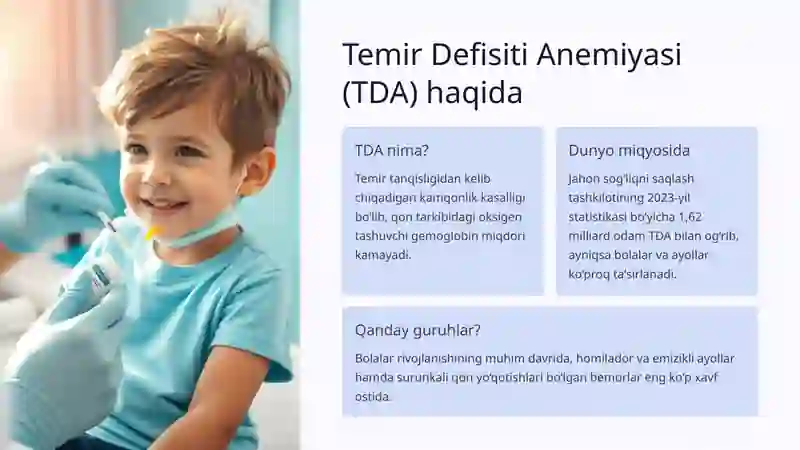 Temir Defisiti Anemiyasi (TDA) haqida

TDA nima?

Temir tanqisligidan kelib chiqadigan kamqonlik kasalligi bo'lib, qon tarkibidagi oksigen tashuvchi gemoglobin miqdori kamayadi.

Dunyo miqyosida

Jahon sog'liqni saqlash tashkilotining 2023-yil statistikasi bo'yicha 1,62 milliard odam TDA bilan og'rib, ayniqsa bolalar va ayollar ko'proq ta'sirlanadi.

Qanday guruhlar?

Bolalar rivojlanishining muhim davrida, homilador va emizikli ayollar hamda surunkali qon yo'qotishlari bo'lgan bemorlar eng ko'p xavf ostida.